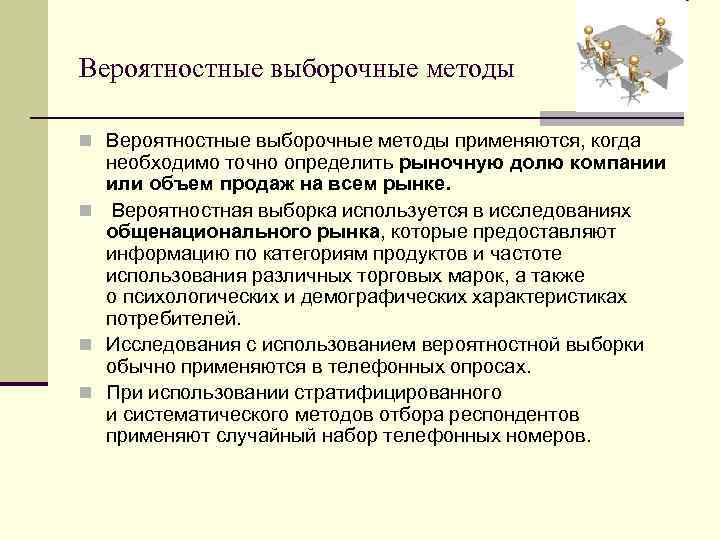 Вероятностные выборочные методы

Вероятностные выборочные методы применяются, когда необходимо точно определить рыночную долю компании или объем продаж на всем рынке.

Вероятностная выборка используется в исследованиях общенационального рынка, которые предоставляют информацию по категориям продуктов и частоте использования различных торговых марок, а также о психологических и демографических характеристиках потребителей.

Исследования с использованием вероятностной выборки обычно применяются в телефонных опросах.

При использовании стратифицированного и систематического методов отбора респондентов применяют случайный набор телефонных номеров.